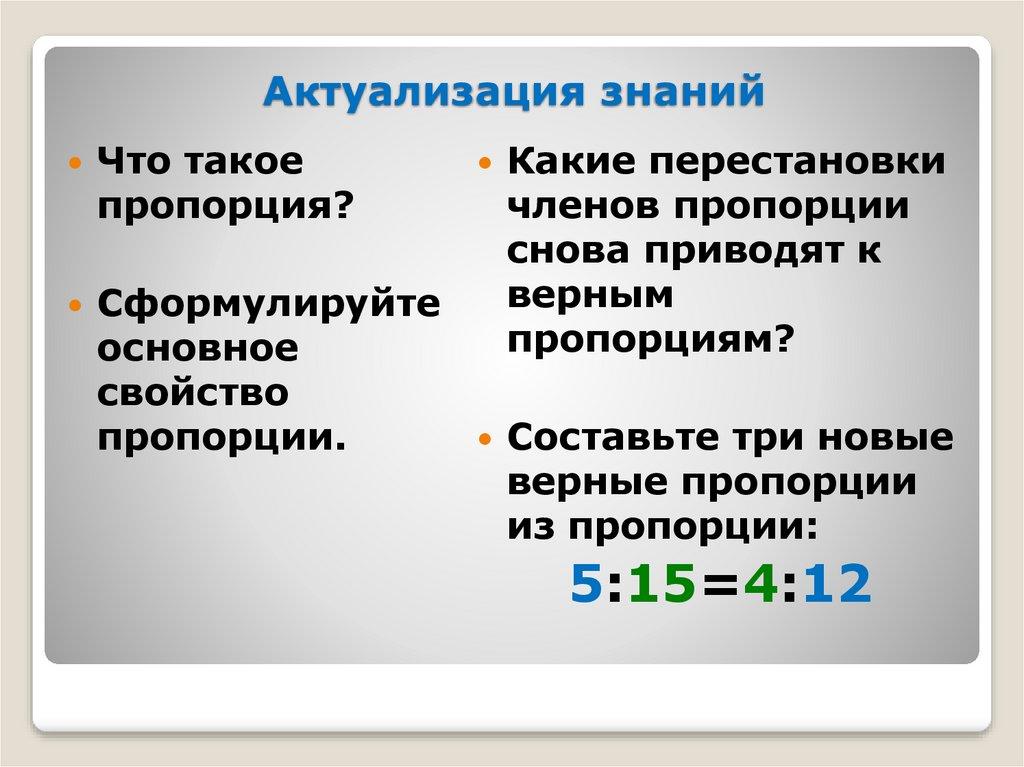 Актуализация знаний

Что такое пропорция?

Сформулируйте основное свойство пропорции.

Какие перестановки членов пропорции снова приводят к верным пропорциям?

Составьте три новые верные пропорции из пропорции:

$5:15=4:12$